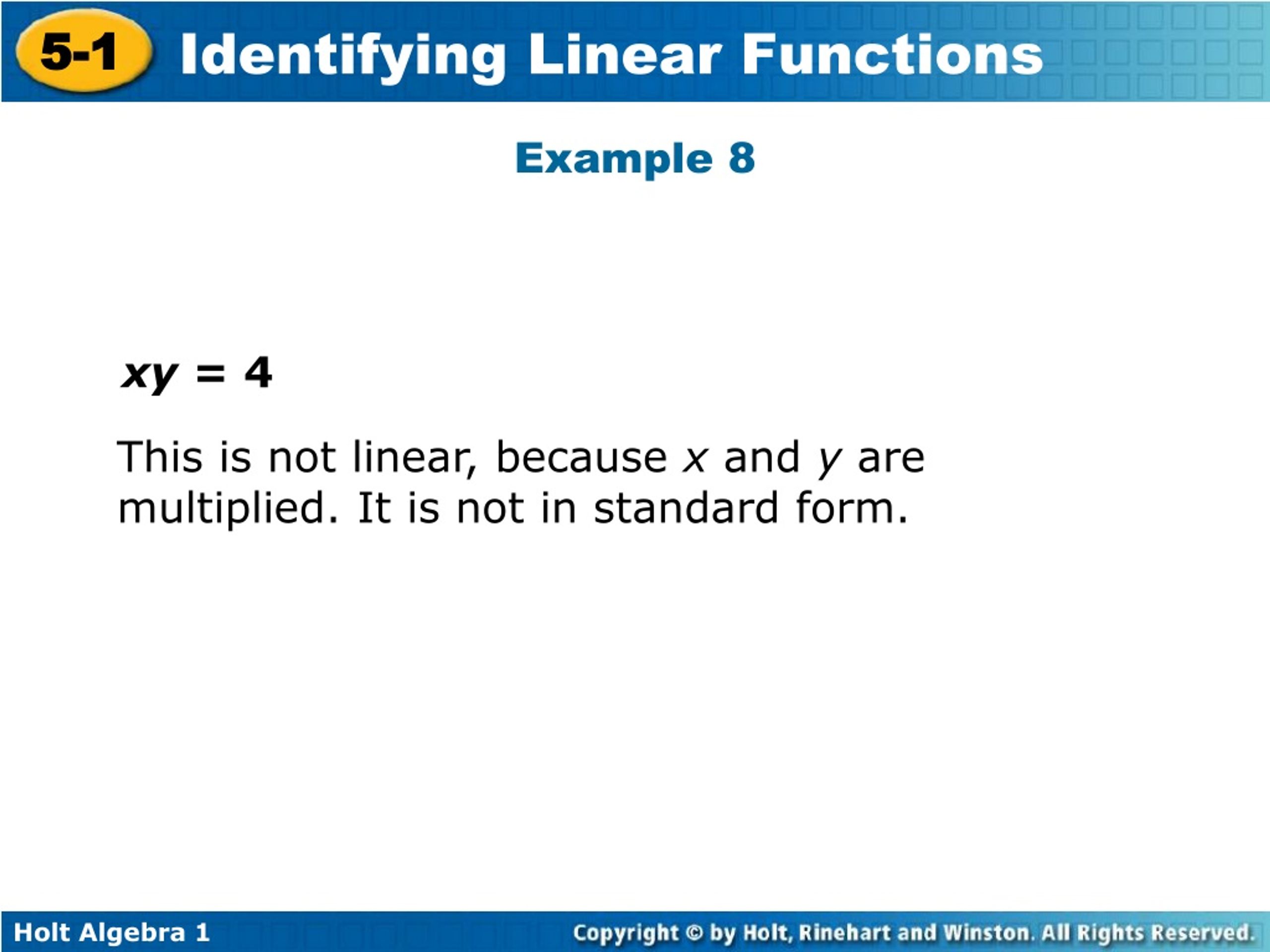 5-1 Identifying Linear Functions

Example 8

$xy = 4$

This is not linear, because $x$ and $y$ are multiplied. It is not in standard form.

Holt Algebra 1

Copyright © by Holt, Rinehart and Winston. All Rights Reserved.